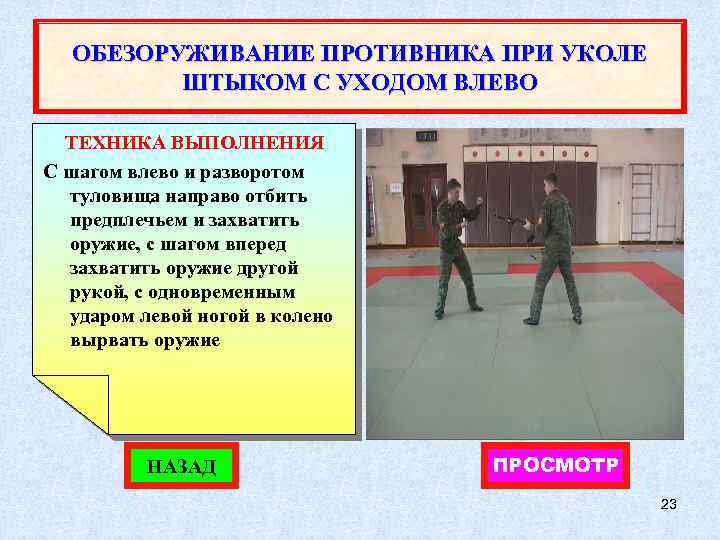 ОБЕЗОРУЖИВАНИЕ ПРОТИВНИКА ПРИ УКОЛЕ ШТЫКОМ С УХОДОМ ВЛЕВО

ТЕХНИКА ВЫПОЛНЕНИЯ

С шагом влево и разворотом туловища направо отбить предплечьем и захватить оружие, с шагом вперед захватить оружие другой рукой, с одновременным ударом левой ногой в колено вырвать оружие

НАЗАД

ПРОСМОТР

23